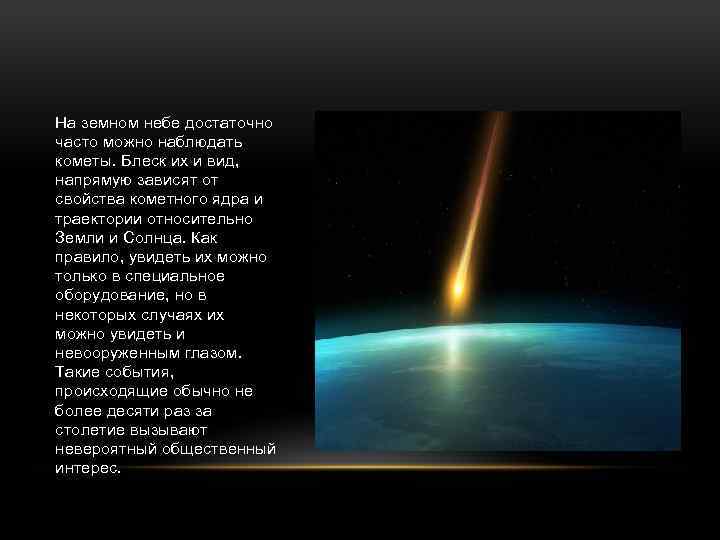 На земном небе достаточно часто можно наблюдать кометы. Блеск их и вид, напрямую зависят от свойства кометного ядра и траектории относительно Земли и Солнца. Как правило, увидеть их можно только в специальное оборудование, но в некоторых случаях их можно увидеть и невооруженным глазом. Такие события, происходящие обычно не более десяти раз за столетие вызывают невероятный общественный интерес.